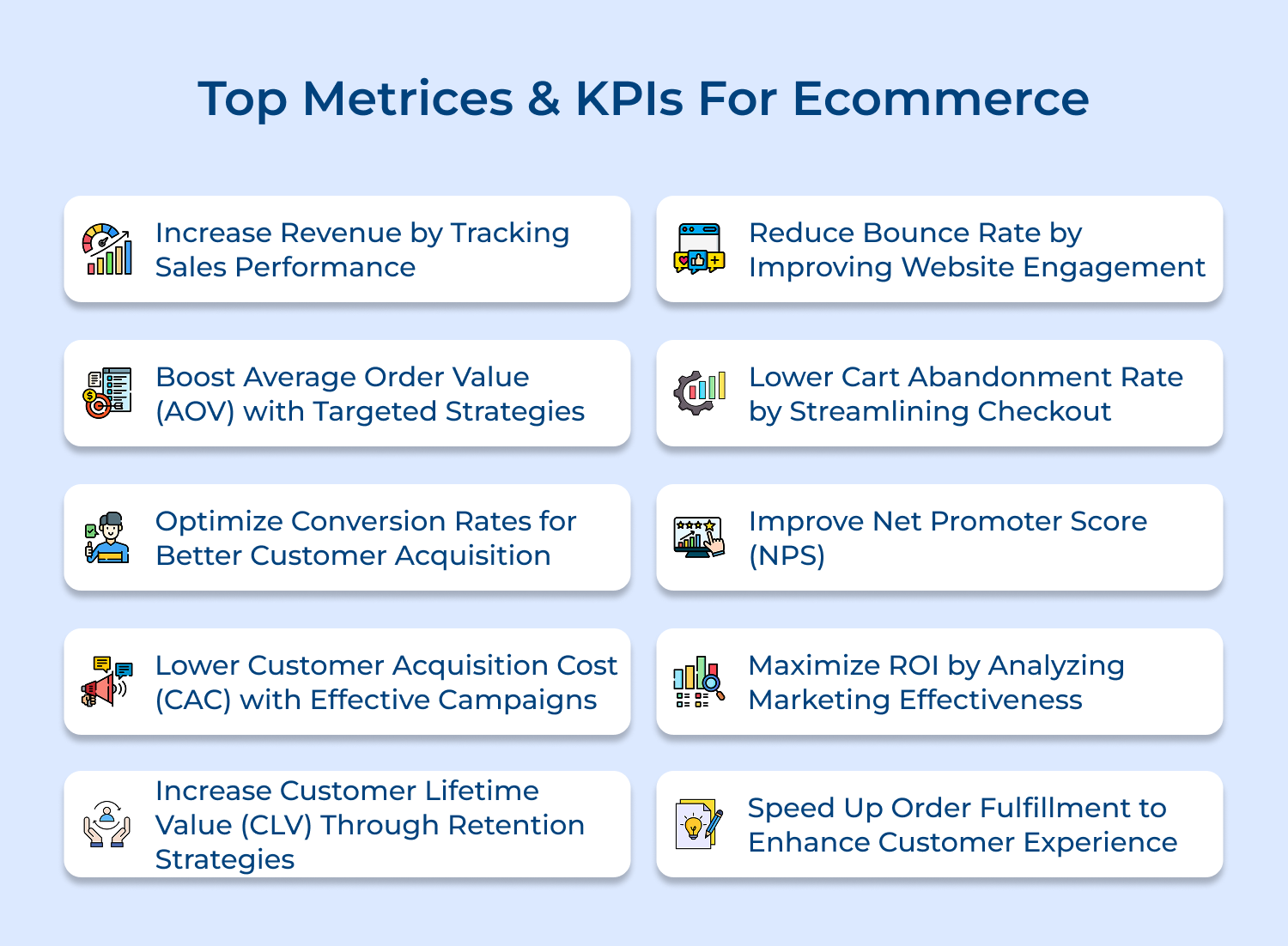 Top Metrices & KPIs For Ecommerce

Increase Revenue by Tracking Sales Performance

Boost Average Order Value (AOV) with Targeted Strategies

Optimize Conversion Rates for Better Customer Acquisition

Lower Customer Acquisition Cost (CAC) with Effective Campaigns

Increase Customer Lifetime Value (CLV) Through Retention Strategies

Reduce Bounce Rate by Improving Website Engagement

Lower Cart Abandonment Rate by Streamlining Checkout

Improve Net Promoter Score (NPS)

Maximize ROI by Analyzing Marketing Effectiveness

Speed Up Order Fulfillment to Enhance Customer Experience